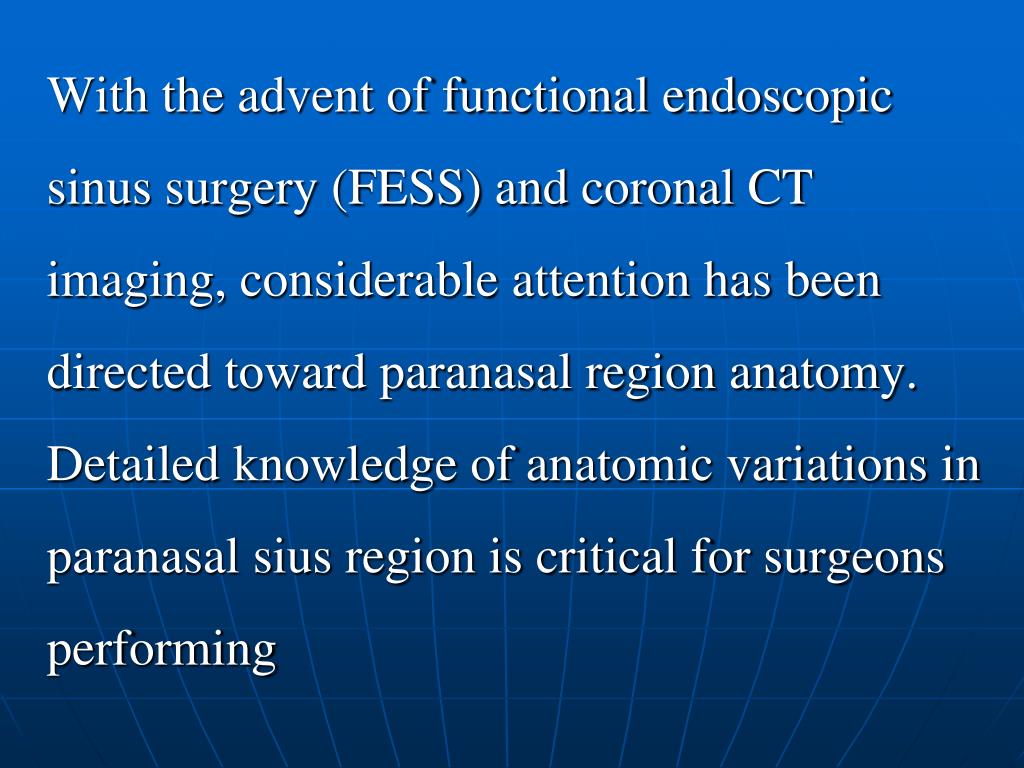 With the advent of functional endoscopic sinus surgery (FESS) and coronal CT imaging, considerable attention has been directed toward paranasal region anatomy. Detailed knowledge of anatomic variations in paranasal sius region is critical for surgeons performing